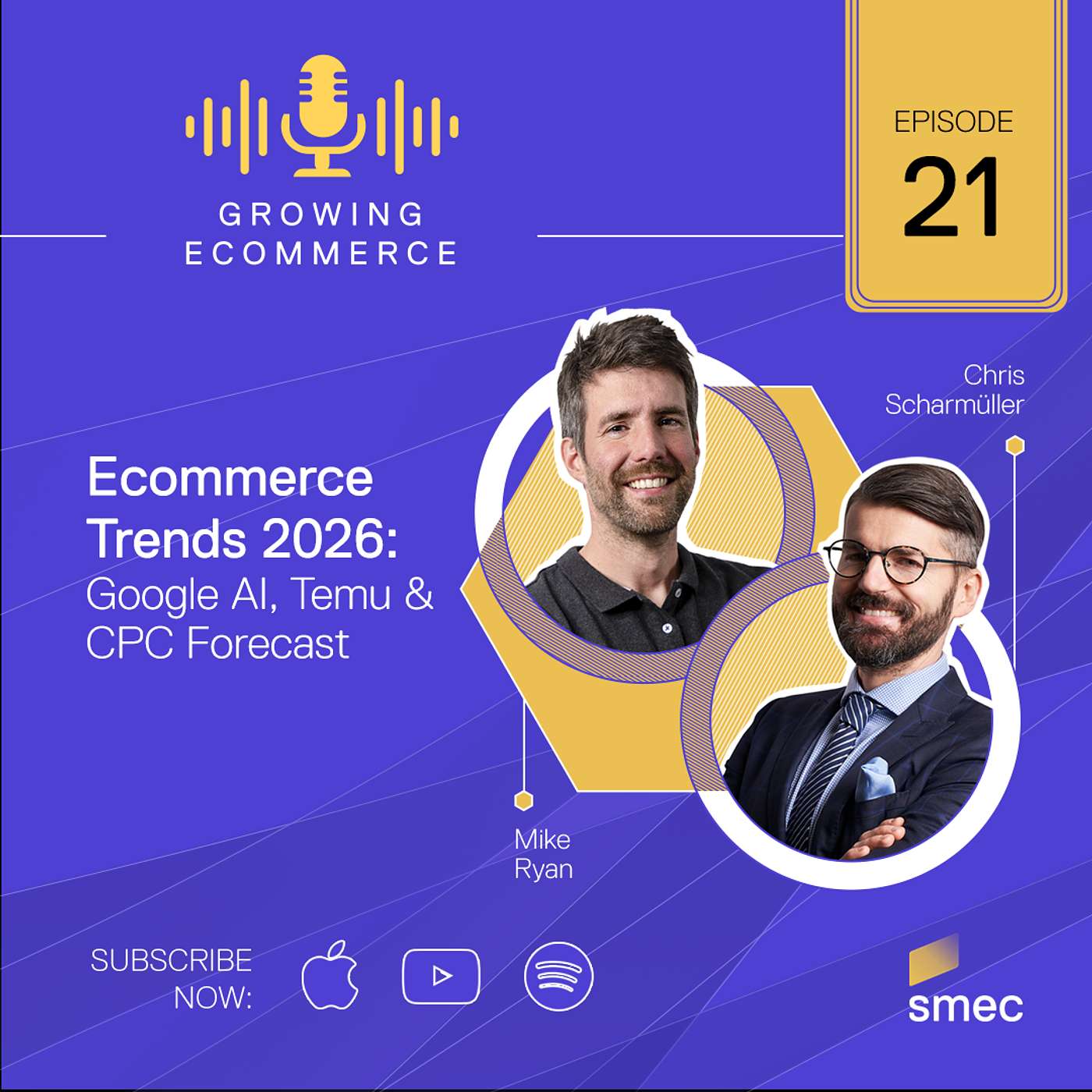 GROWING ECOMMERCE

EPISODE
21

Chris Scharmüller

Ecommerce Trends 2026:
Google AI, Temu & CPC Forecast

Mike Ryan

SUBSCRIBE NOW:

smec